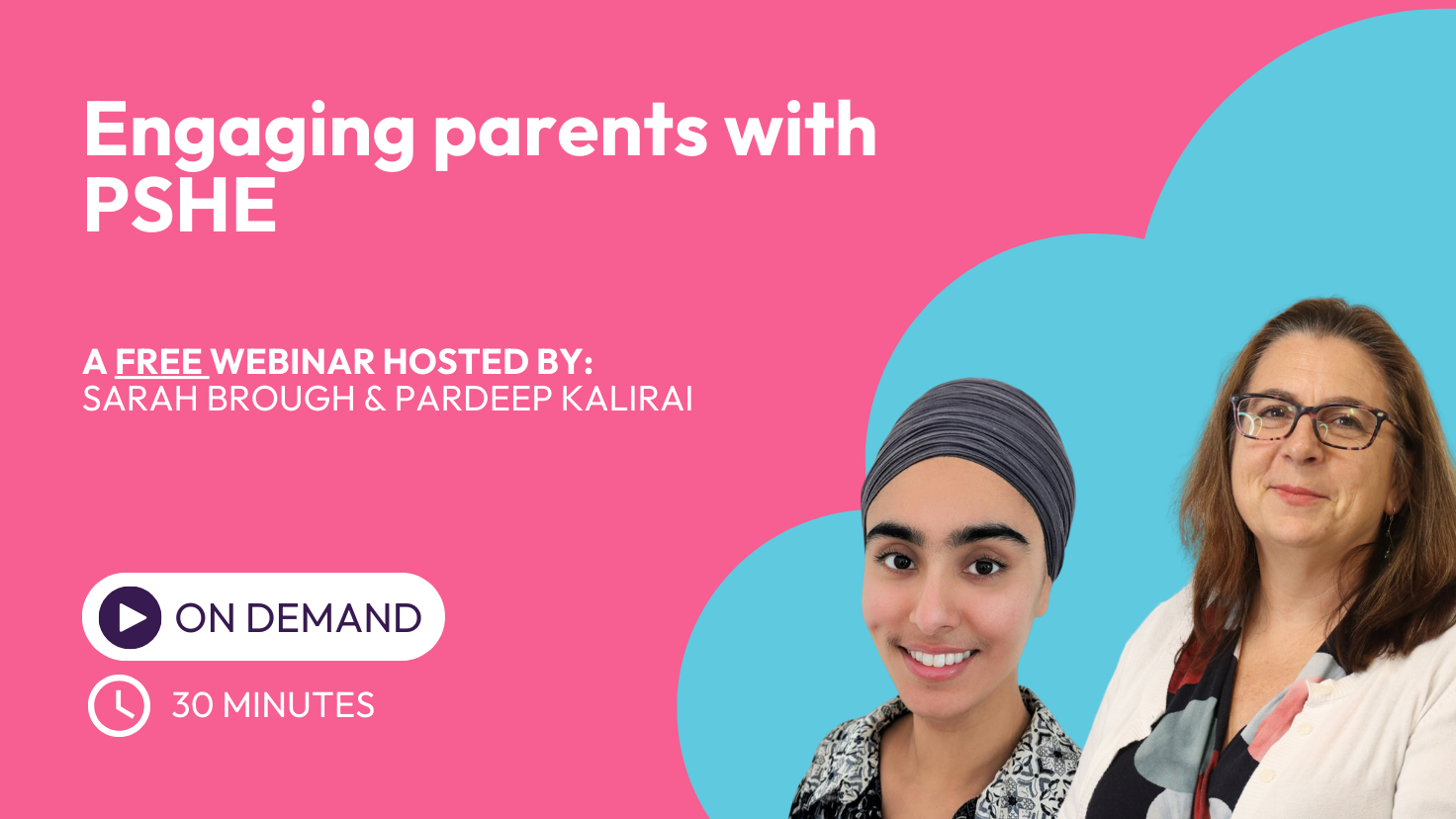 Engaging parents with PSHE

A FREE WEBINAR HOSTED BY:
SARAH BROUGH & PARDEEP KALIRAI

ON DEMAND

30 MINUTES